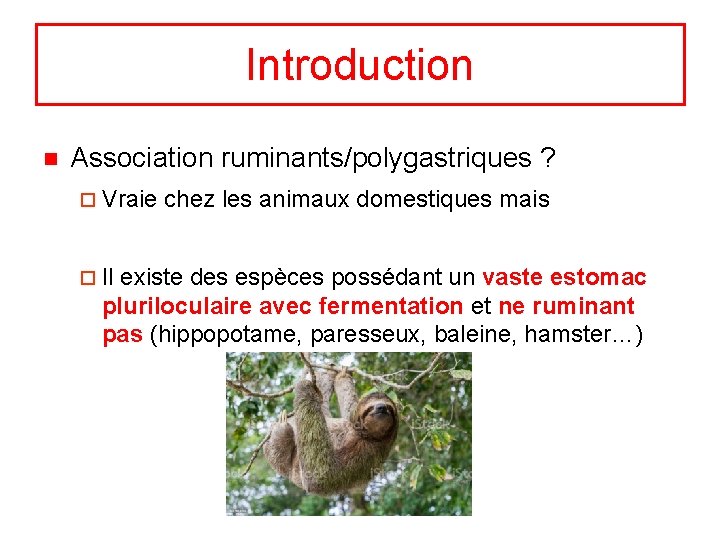 Introduction

Association ruminants/polygastriques ?

Vraie chez les animaux domestiques mais

Il existe des espèces possédant un vaste estomac pluriloculaire avec fermentation et ne ruminant pas (hippopotame, paresseux, baleine, hamster…)

iStock